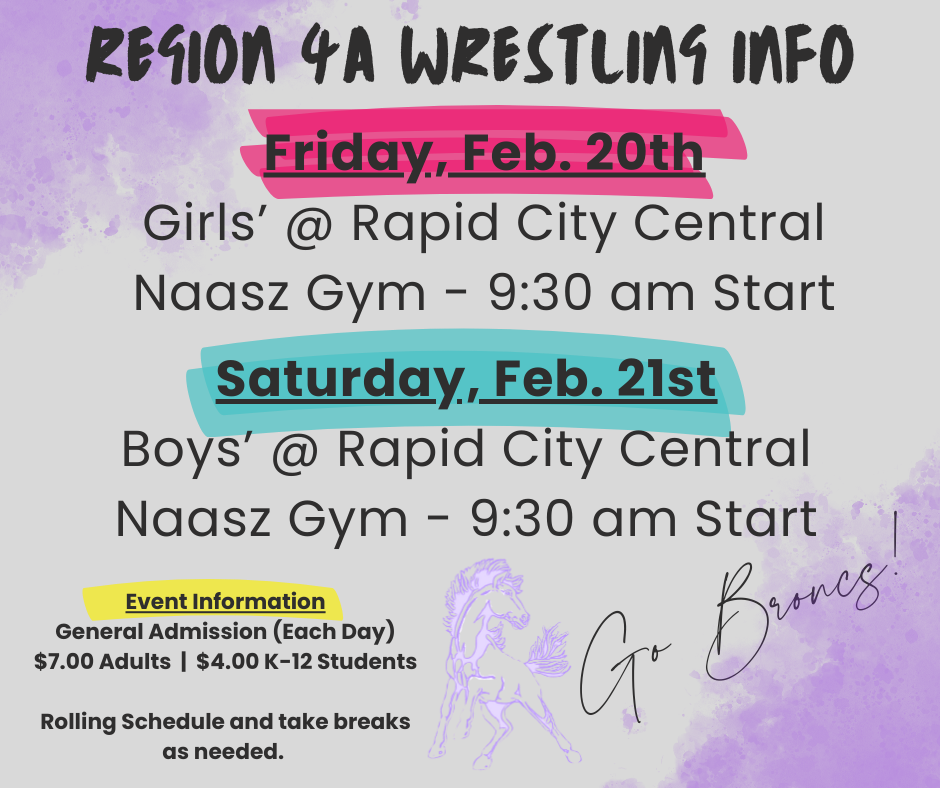 REGION 4A WRESTLING INFO

Friday, Feb. 20th

Girls' @ Rapid City Central

Naasz Gym - 9:30 am Start

Saturday, Feb. 21st

Boys' @ Rapid City Central

Naasz Gym - 9:30 am Start

Event Information

General Admission (Each Day)

$7.00 Adults | $4.00 K-12 Students

Rolling Schedule and take breaks as needed.

Go Broncs!